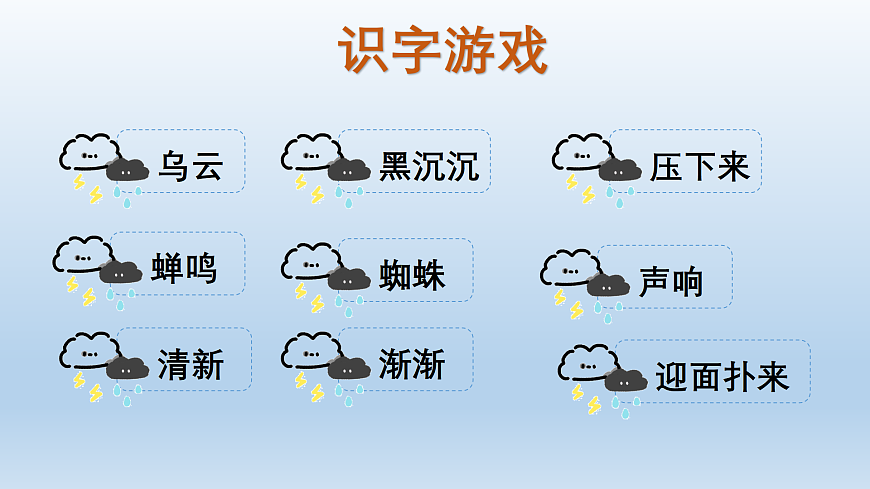 识字游戏

乌云

黑沉沉

压下来

蝉鸣

蜘蛛

声响

清新

渐渐

迎面扑来